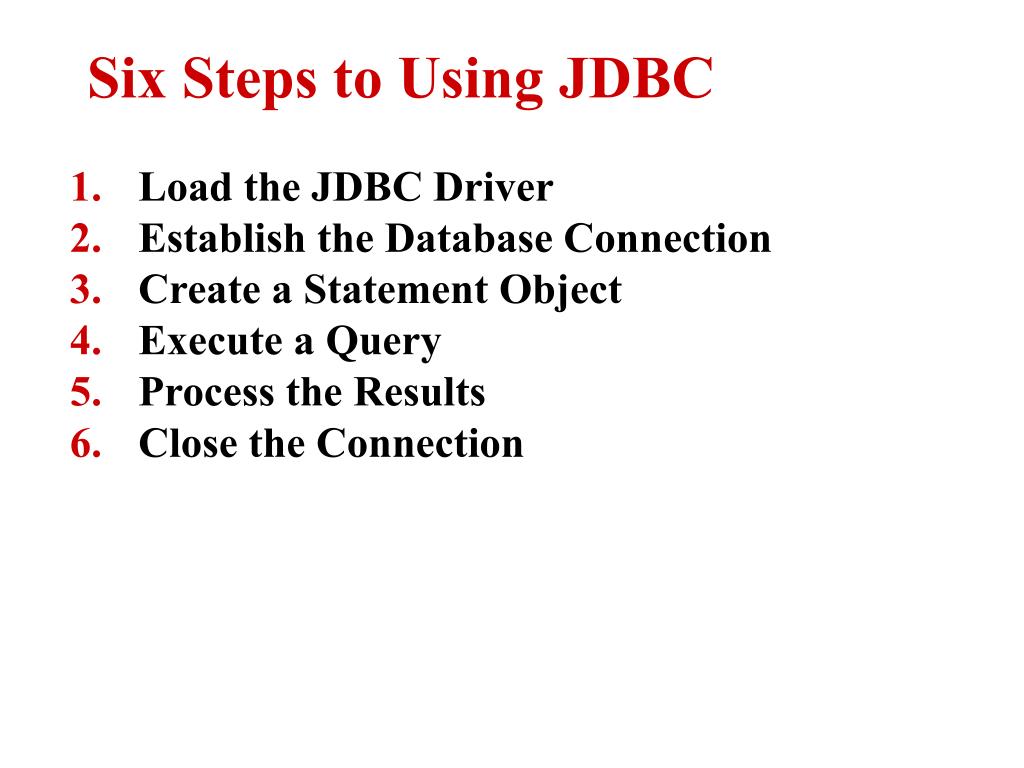 Six Steps to Using JDBC

1. Load the JDBC Driver
2. Establish the Database Connection
3. Create a Statement Object
4. Execute a Query
5. Process the Results
6. Close the Connection